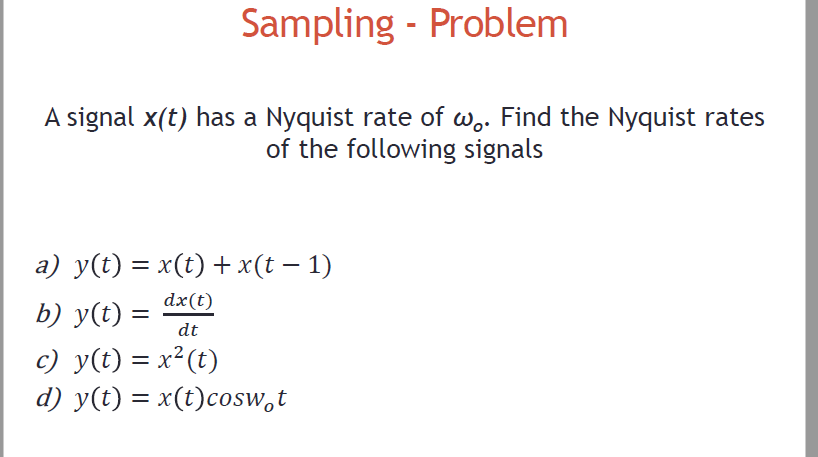 Sampling - Problem

A signal $x(t)$ has a Nyquist rate of $\omega_o$. Find the Nyquist rates of the following signals

a) $y(t) = x(t) + x(t-1)$
b) $y(t) = \frac{dx(t)}{dt}$
c) $y(t) = x^2(t)$
d) $y(t) = x(t)cosw_ot$